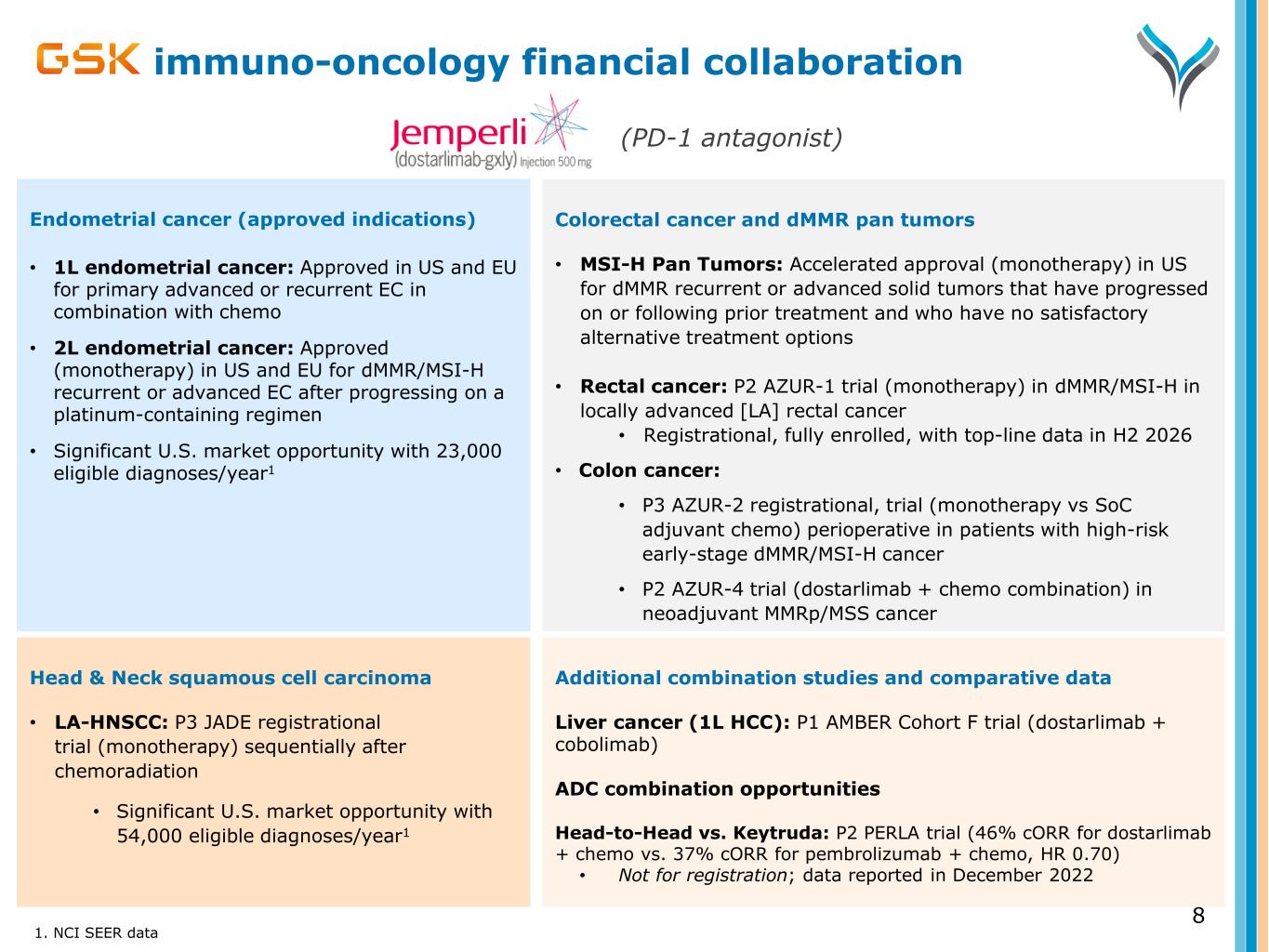 GSK immuno-oncology financial collaboration

Jemperli (dostarlimab-gxly) Injection 500 mg

(PD-1 antagonist)

Endometrial cancer (approved indications)

• 1L endometrial cancer: Approved in US and EU for primary advanced or recurrent EC in combination with chemo

• 2L endometrial cancer: Approved (monotherapy) in US and EU for dMMR/MSI-H recurrent or advanced EC after progressing on a platinum-containing regimen

• Significant U.S. market opportunity with 23,000 eligible diagnoses/year$^1$

Colorectal cancer and dMMR pan tumors

• MSI-H Pan Tumors: Accelerated approval (monotherapy) in US for dMMR recurrent or advanced solid tumors that have progressed on or following prior treatment and who have no satisfactory alternative treatment options

• Rectal cancer: P2 AZUR-1 trial (monotherapy) in dMMR/MSI-H in locally advanced [LA] rectal cancer
  • Registrational, fully enrolled, with top-line data in H2 2026

• Colon cancer:
  • P3 AZUR-2 registrational, trial (monotherapy vs SoC adjuvant chemo) perioperative in patients with high-risk early-stage dMMR/MSI-H cancer
  • P2 AZUR-4 trial (dostarlimab + chemo combination) in neoadjuvant MMRp/MSS cancer

Head & Neck squamous cell carcinoma

• LA-HNSCC: P3 JADE registrational trial (monotherapy) sequentially after chemoradiation
  • Significant U.S. market opportunity with 54,000 eligible diagnoses/year$^1$

Additional combination studies and comparative data

Liver cancer (1L HCC): P1 AMBER Cohort F trial (dostarlimab + cobolimab)

ADC combination opportunities

Head-to-Head vs. Keytruda: P2 PERLA trial (46% cORR for dostarlimab + chemo vs. 37% cORR for pembrolizumab + chemo, HR 0.70)
  • Not for registration; data reported in December 2022

1. NCI SEER data

8